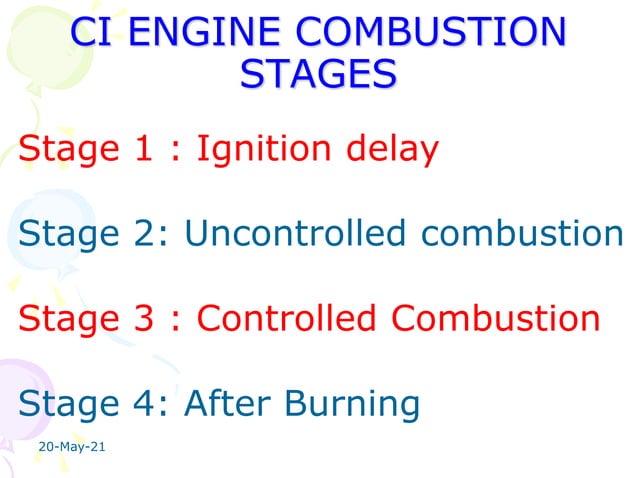 CI ENGINE COMBUSTION STAGES

Stage 1 : Ignition delay

Stage 2: Uncontrolled combustion

Stage 3 : Controlled Combustion

Stage 4: After Burning

20-May-21